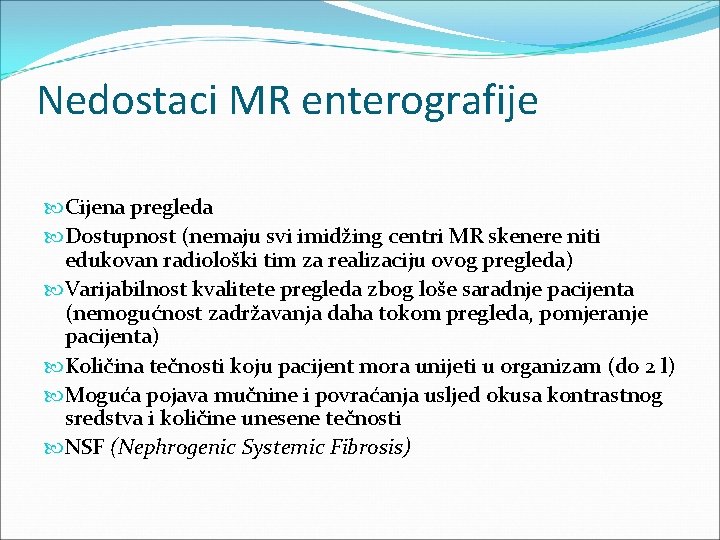 Nedostaci MR enterografije

Cijena pregleda

Dostupnost (nemaju svi imidžing centri MR skenere niti edukovan radiološki tim za realizaciju ovog pregleda)

Varijabilnost kvalitete pregleda zbog loše saradnje pacijenta (nemogućnost zadržavanja daha tokom pregleda, pomjeranje pacijenta)

Količina tečnosti koju pacijent mora unijeti u organizam (do 2 l)

Moguća pojava mučnine i povraćanja usljed okusa kontrastnog sredstva i količine unesene tečnosti

NSF (Nephrogenic Systemic Fibrosis)